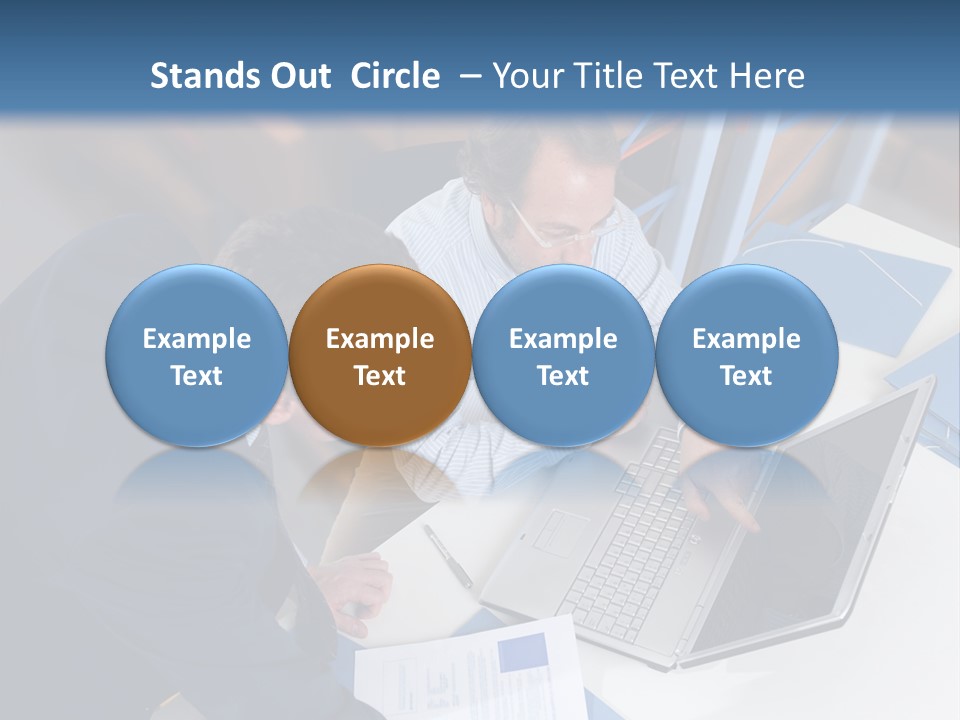 Stands Out Circle – Your Title Text Here

Example Text

Example Text

Example Text

Example Text